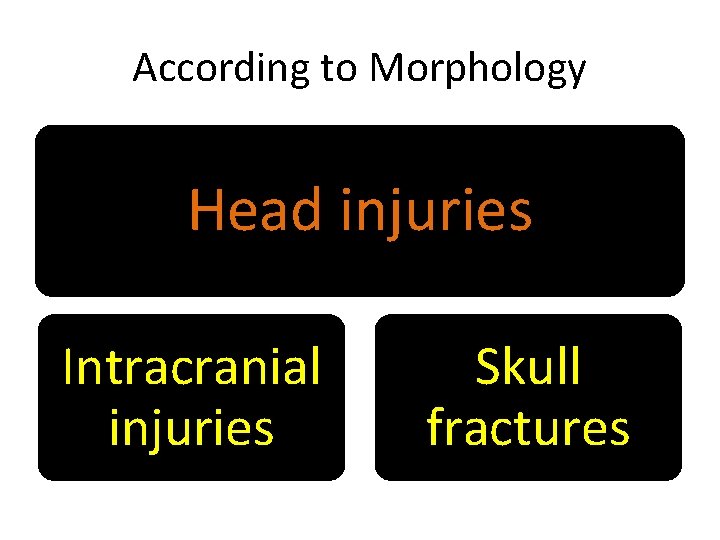 According to Morphology

Head injuries

Intracranial injuries

Skull fractures